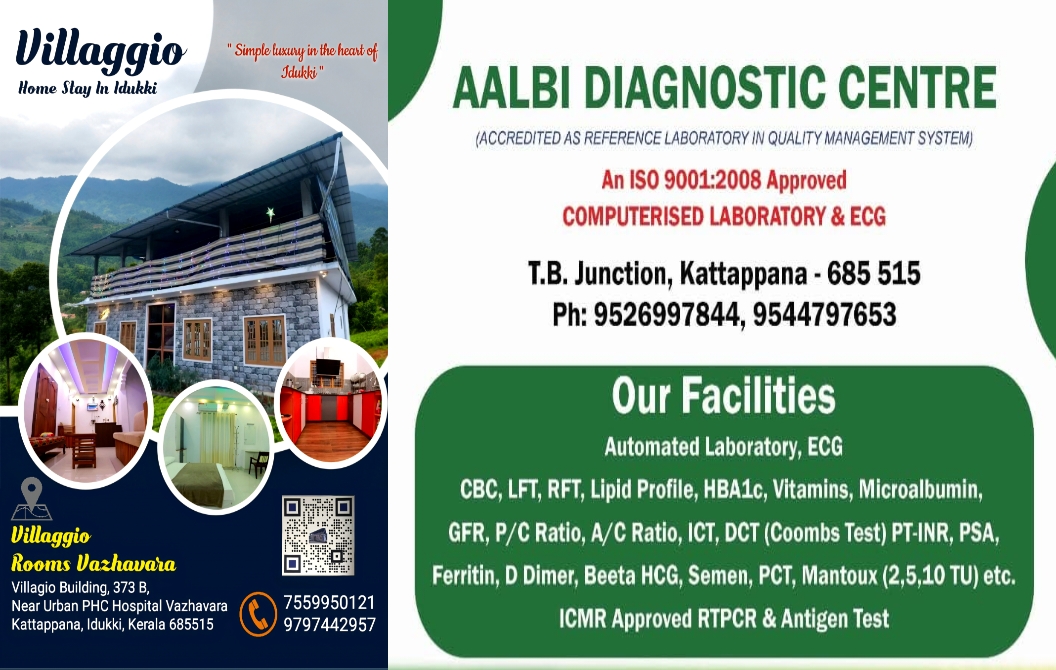 Villaggio
Home Stay In Idukki

" Simple luxury in the heart of Idukki "

Villaggio
Rooms Vazhavara
Villagio Building, 373 B,
Near Urban PHC Hospital Vazhavara
Kattappana, Idukki, Kerala 685515

7559950121
9797442957

AALBI DIAGNOSTIC CENTRE
(ACCREDITED AS REFERENCE LABORATORY IN QUALITY MANAGEMENT SYSTEM)

An ISO 9001:2008 Approved
COMPUTERISED LABORATORY & ECG

T.B. Junction, Kattappana - 685 515
Ph: 9526997844, 9544797653

Our Facilities
Automated Laboratory, ECG
CBC, LFT, RFT, Lipid Profile, HBA1c, Vitamins, Microalbumin,
GFR, P/C Ratio, A/C Ratio, ICT, DCT (Coombs Test) PT-INR, PSA,
Ferritin, D Dimer, Beeta HCG, Semen, PCT, Mantoux (2,5,10 TU) etc.
ICMR Approved RTPCR & Antigen Test